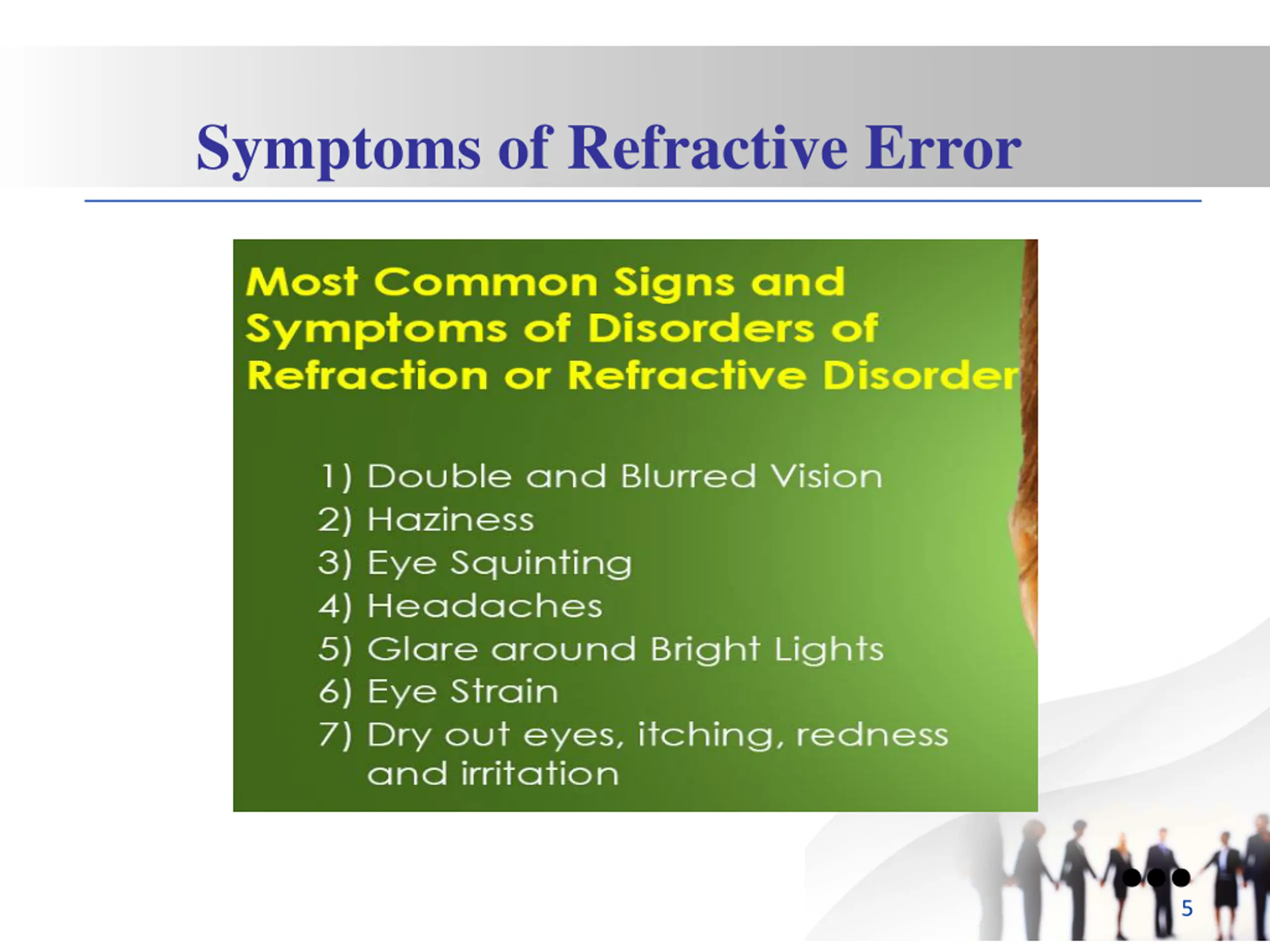 Symptoms of Refractive Error

Most Common Signs and Symptoms of Disorders of Refraction or Refractive Disorder

1) Double and Blurred Vision
2) Haziness
3) Eye Squinting
4) Headaches
5) Glare around Bright Lights
6) Eye Strain
7) Dry out eyes, itching, redness and irritation

5